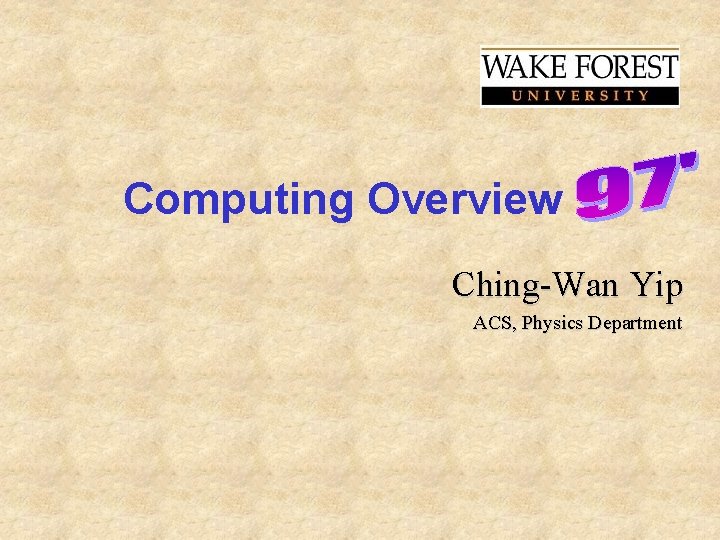 WAKE FOREST
UNIVERSITY

Computing Overview 97'

Ching-Wan Yip

ACS, Physics Department